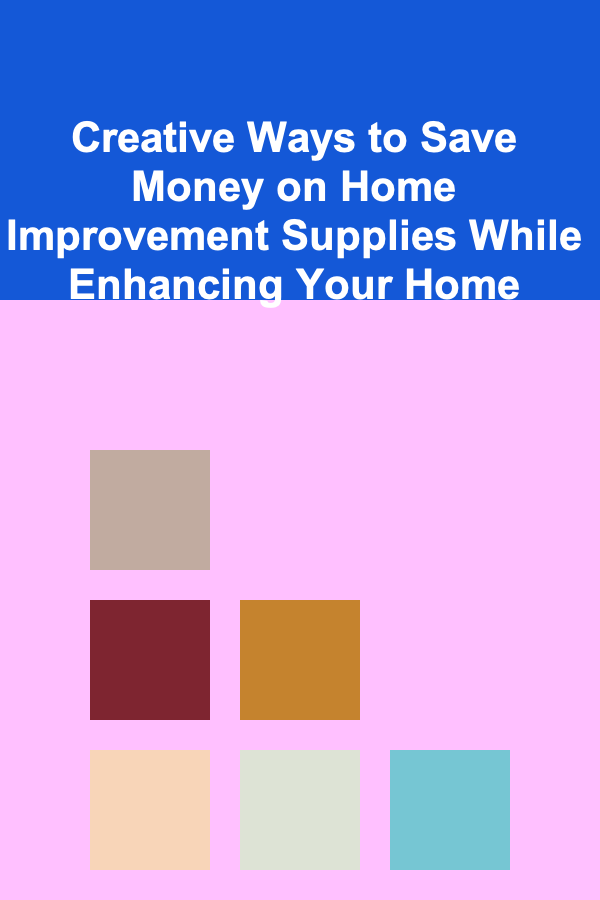 Creative Ways to Save Money on Home Improvement Supplies While Enhancing Your Home